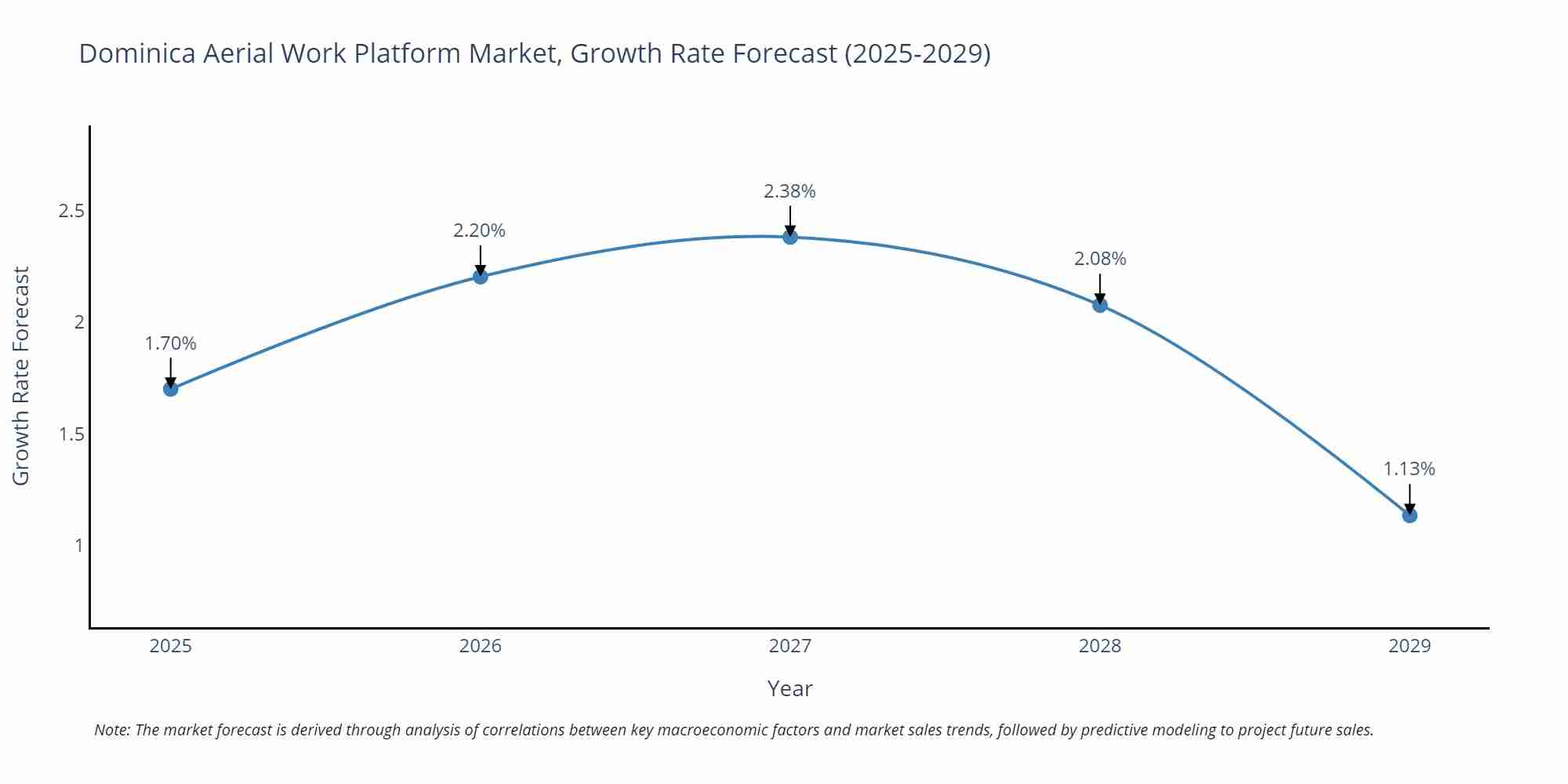 Dominica Aerial Work Platform Market, Growth Rate Forecast (2025-2029)

Growth Rate Forecast

2.5
2
1.5
1

1.70%
2.20%
2.38%
2.08%
1.13%

2025
2026
2027
2028
2029

Year

Note: The market forecast is derived through analysis of correlations between key macroeconomic factors and market sales trends, followed by predictive modeling to project future sales.